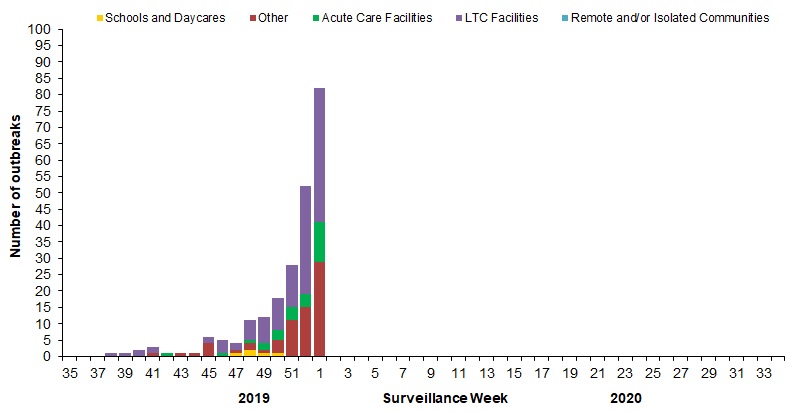 Schools and Daycares
Other
Acute Care Facilities
LTC Facilities
Remote and/or Isolated Communities

Number of outbreaks

100
95
90
85
80
75
70
65
60
55
50
45
40
35
30
25
20
15
10
5
0

35 37 39 41 43 45 47 49 51 1 3 5 7 9 11 13 15 17 19 21 23 25 27 29 31 33

2019
Surveillance Week
2020